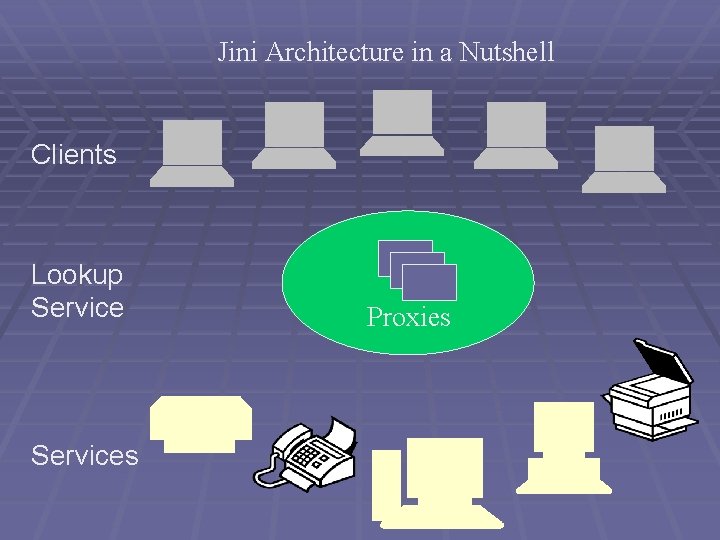 Jini Architecture in a Nutshell

Clients

Lookup Service

Proxies

Services